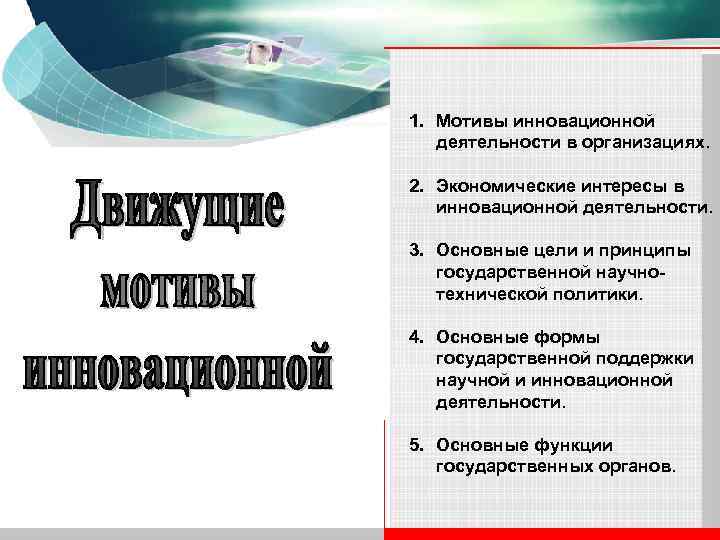 Движущие мотивы инновационной

1. Мотивы инновационной деятельности в организациях.

2. Экономические интересы в инновационной деятельности.

3. Основные цели и принципы государственной научно-технической политики.

4. Основные формы государственной поддержки научной и инновационной деятельности.

5. Основные функции государственных органов.